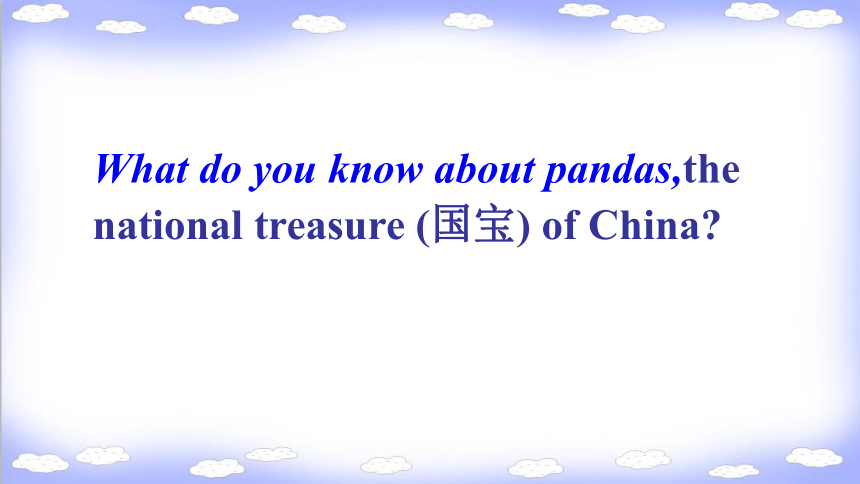 What do you know about pandas,the national treasure (国宝) of China?